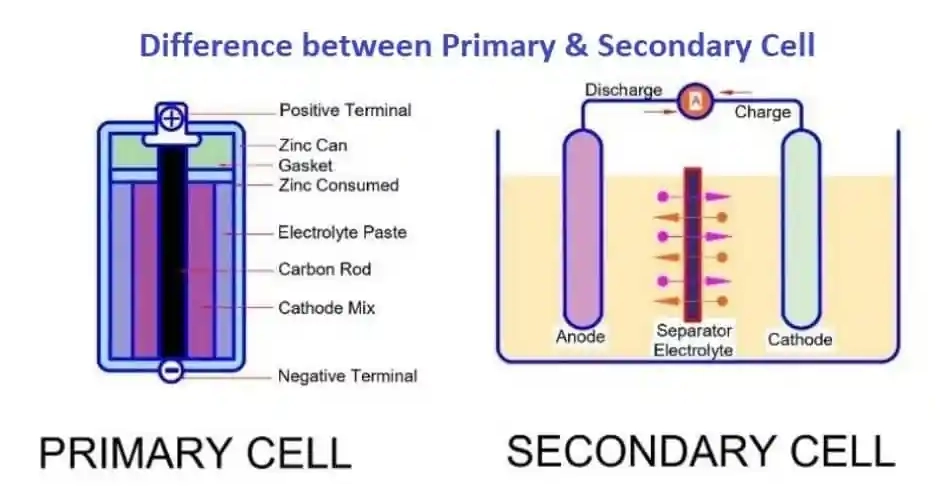 Difference between Primary & Secondary Cell

Positive Terminal
Zinc Can
Gasket
Zinc Consumed
Electrolyte Paste
Carbon Rod
Cathode Mix
Negative Terminal

PRIMARY CELL

Discharge
A
Charge
Anode
Separator
Electrolyte
Cathode

SECONDARY CELL